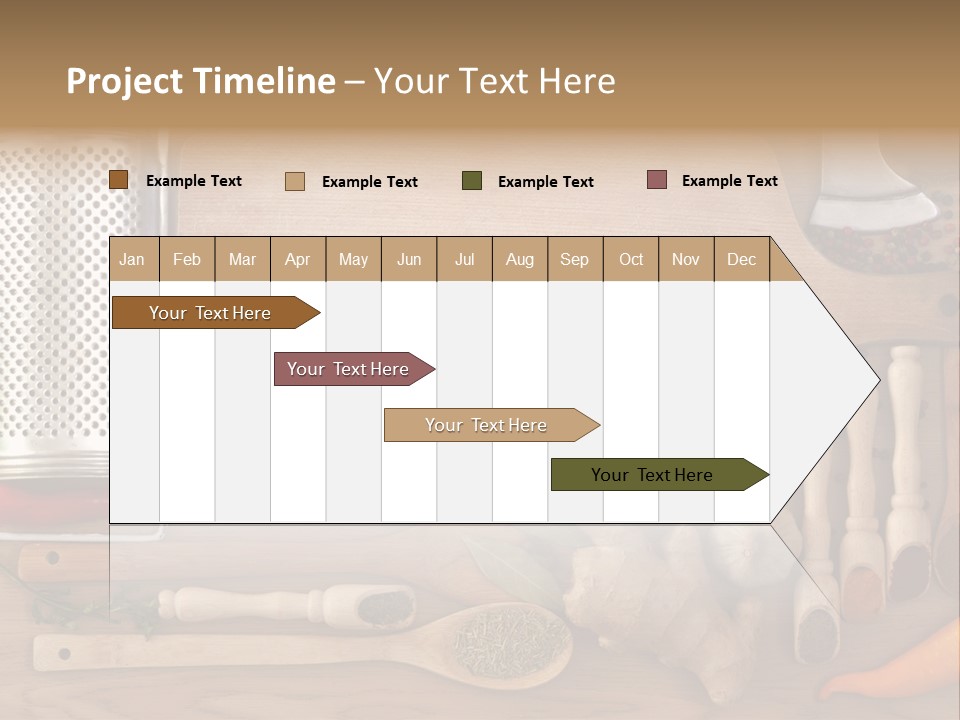 Project Timeline – Your Text Here

Example Text
Example Text
Example Text
Example Text

| Jan | Feb | Mar | Apr | May | Jun | Jul | Aug | Sep | Oct | Nov | Dec |
|---|---|---|---|---|---|---|---|---|---|---|---|

Your Text Here

Your Text Here

Your Text Here

Your Text Here